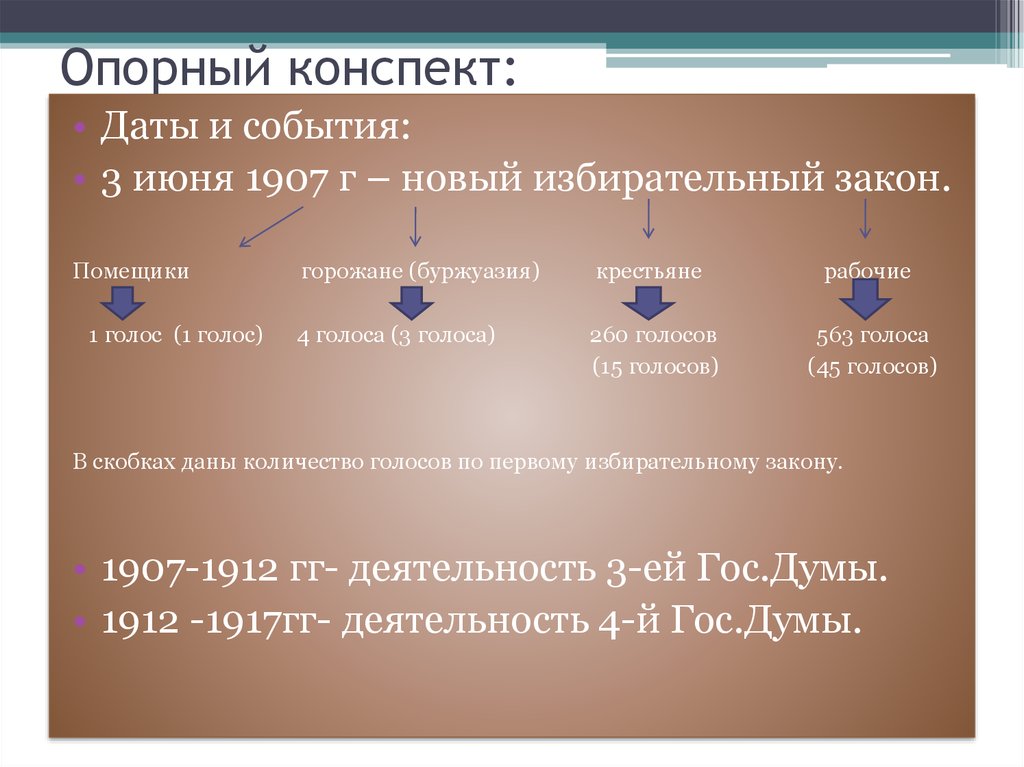 Опорный конспект:

• Даты и события:
• 3 июня 1907 г – новый избирательный закон.

Помещики горожане (буржуазия) крестьяне рабочие

1 голос (1 голос) 4 голоса (3 голоса) 260 голосов (15 голосов) 563 голоса (45 голосов)

В скобках даны количество голосов по первому избирательному закону.

• 1907-1912 гг- деятельность 3-ей Гос.Думы.
• 1912 -1917гг- деятельность 4-й Гос.Думы.